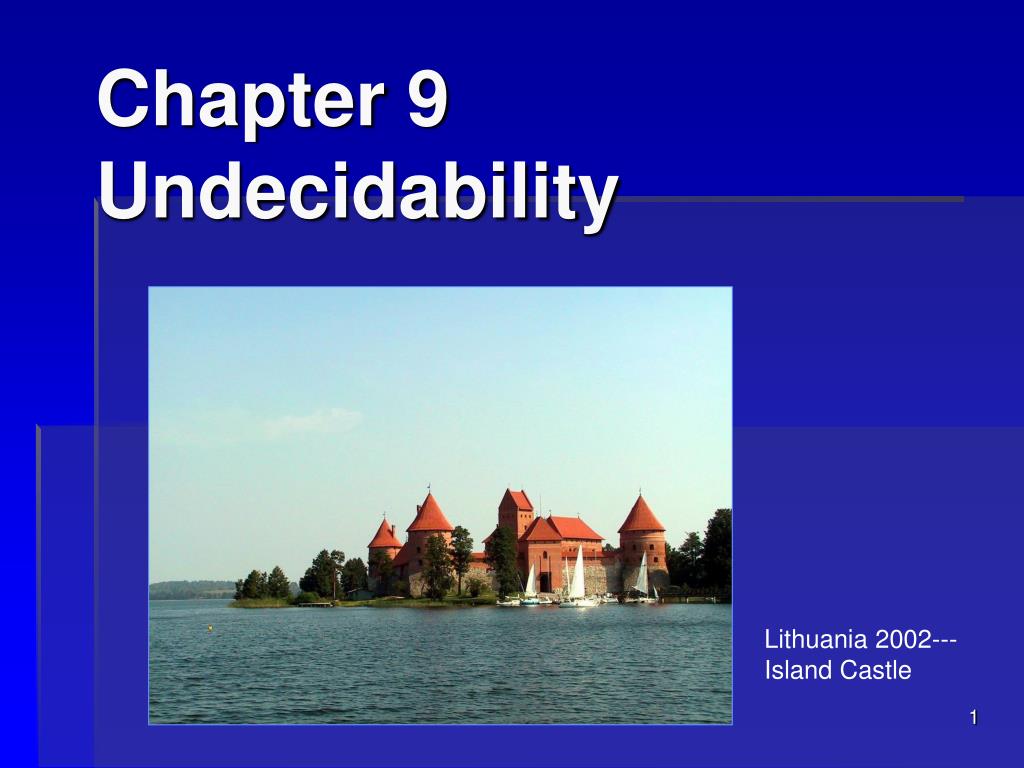 Chapter 9
Undecidability

Lithuania 2002---
Island Castle

1